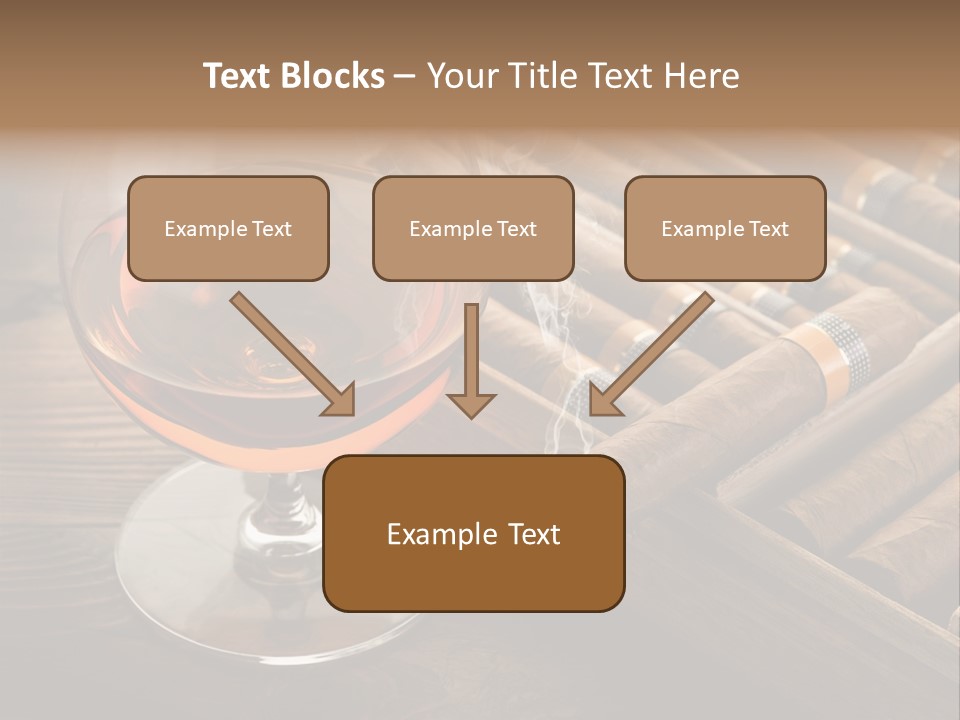 Text Blocks – Your Title Text Here

Example Text

Example Text

Example Text

Example Text